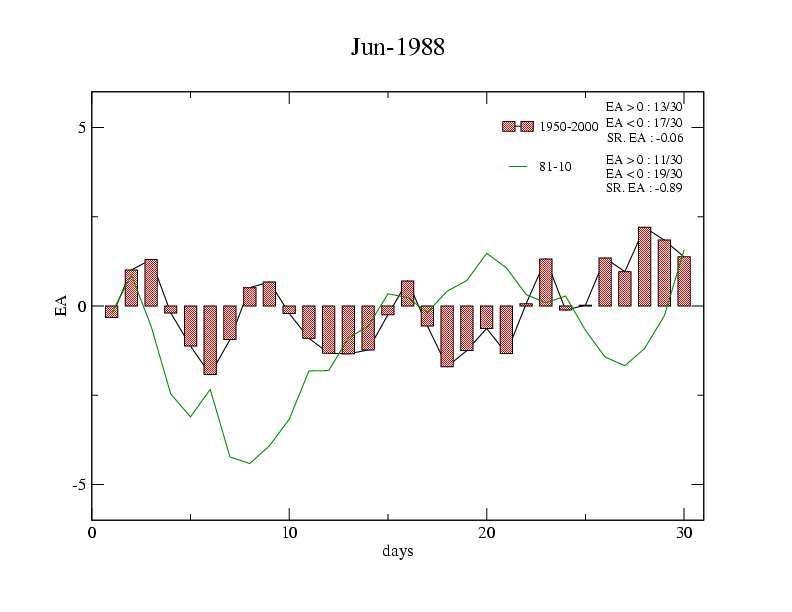 Jun-1988

1950-2000
EA > 0 : 13/30
EA < 0 : 17/30
SR. EA : -0.06

81-10
EA > 0 : 11/30
EA < 0 : 19/30
SR. EA : -0.89

5
0
-5
EA

0
10
20
30
days